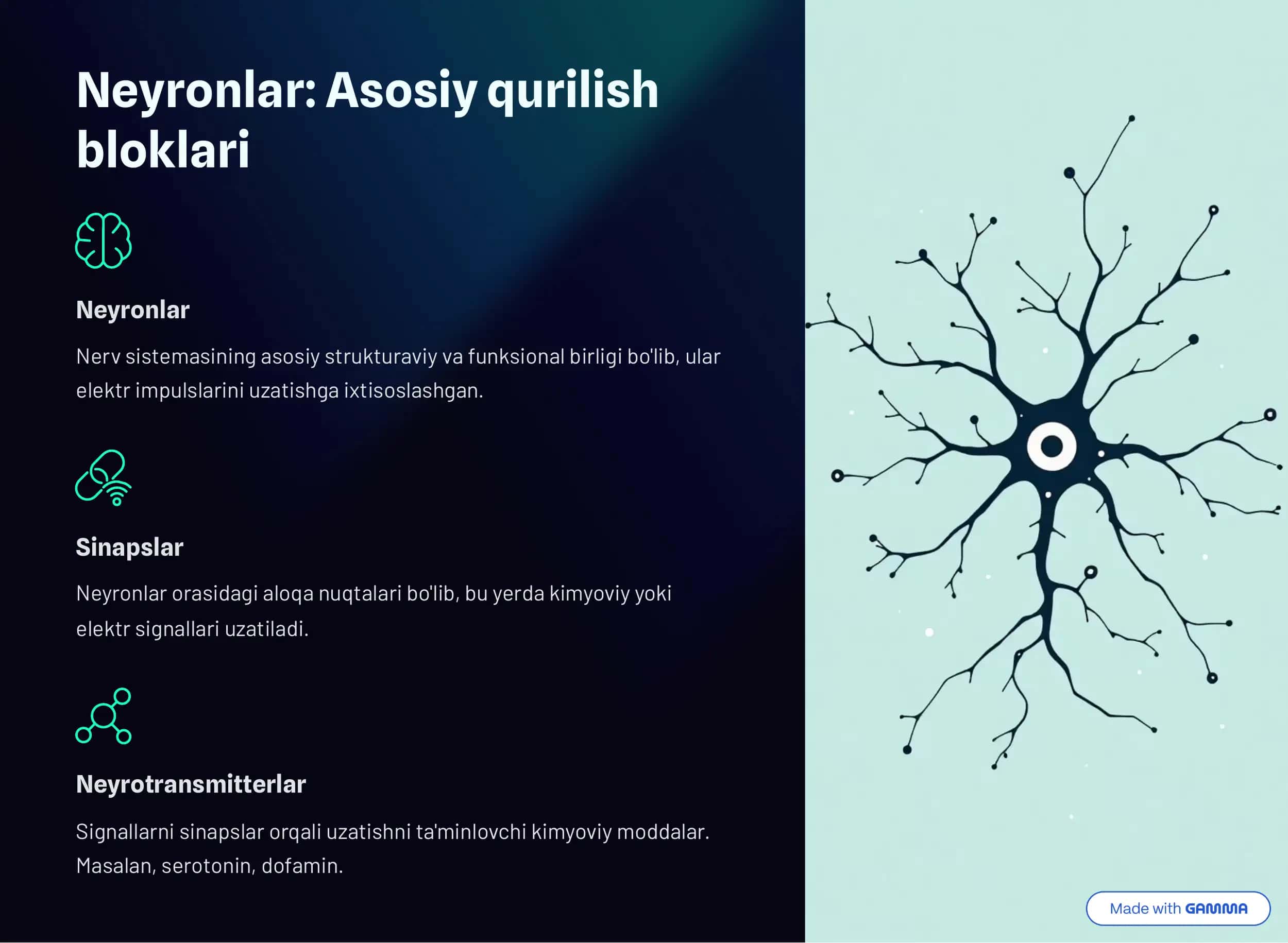 Neyronlar: Asosiy qurilish bloklari

Neyronlar

Nerv sistemasining asosiy strukturaviy va funksional birligi bo'lib, ular elektr impulslarini uzatishga ixtisoslashgan.

Sinapslar

Neyronlar orasidagi aloqa nuqtalari bo'lib, bu yerda kimyoviy yoki elektr signallari uzatiladi.

Neyrotransmitterlar

Signallarni sinapslar orqali uzatishni ta'minlovchi kimyoviy moddalar. Masalan, serotonin, dofamin.

Made with GAMMA